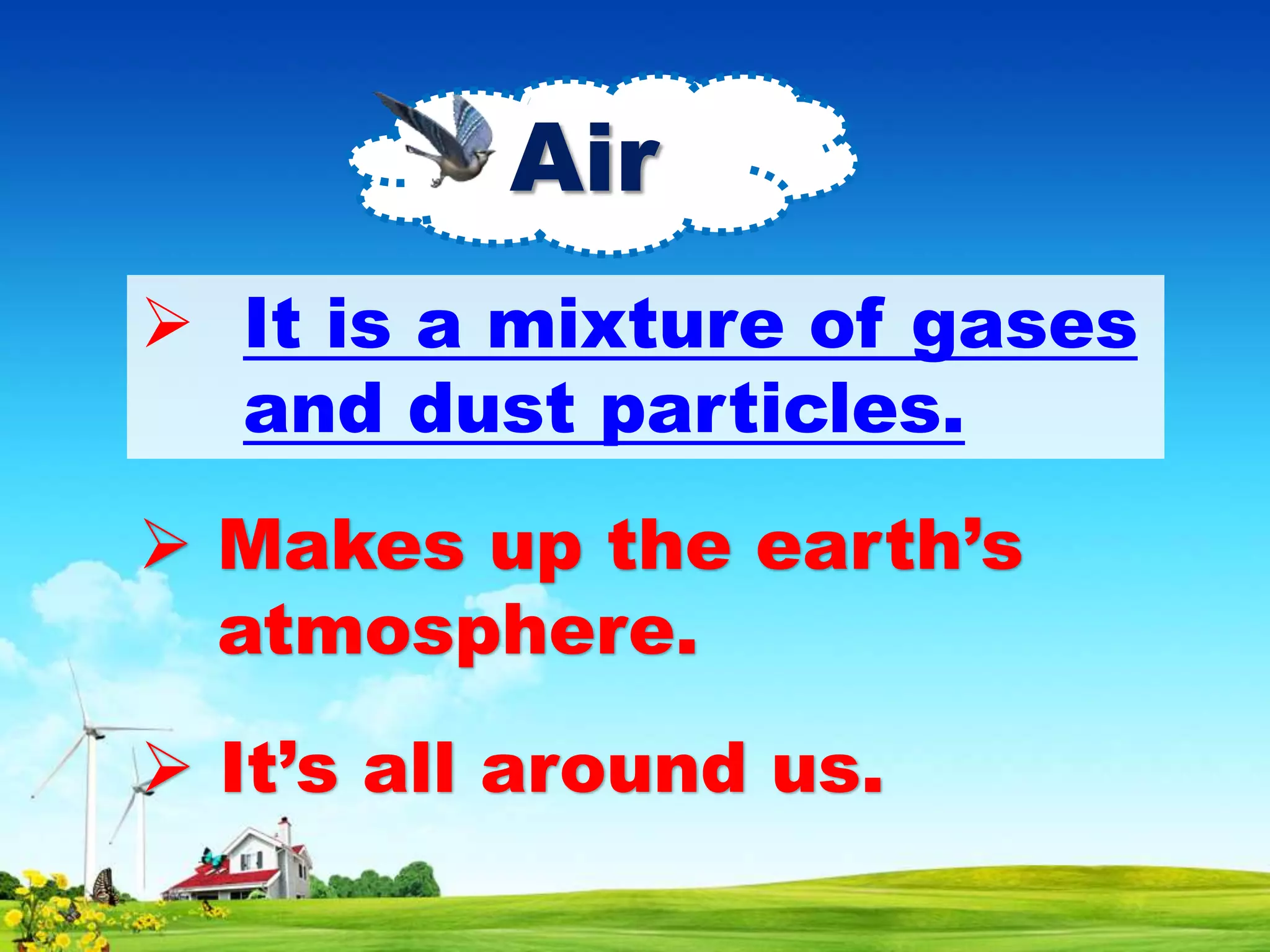 Air

➢ It is a mixture of gases and dust particles.

➢ Makes up the earth’s atmosphere.

➢ It’s all around us.